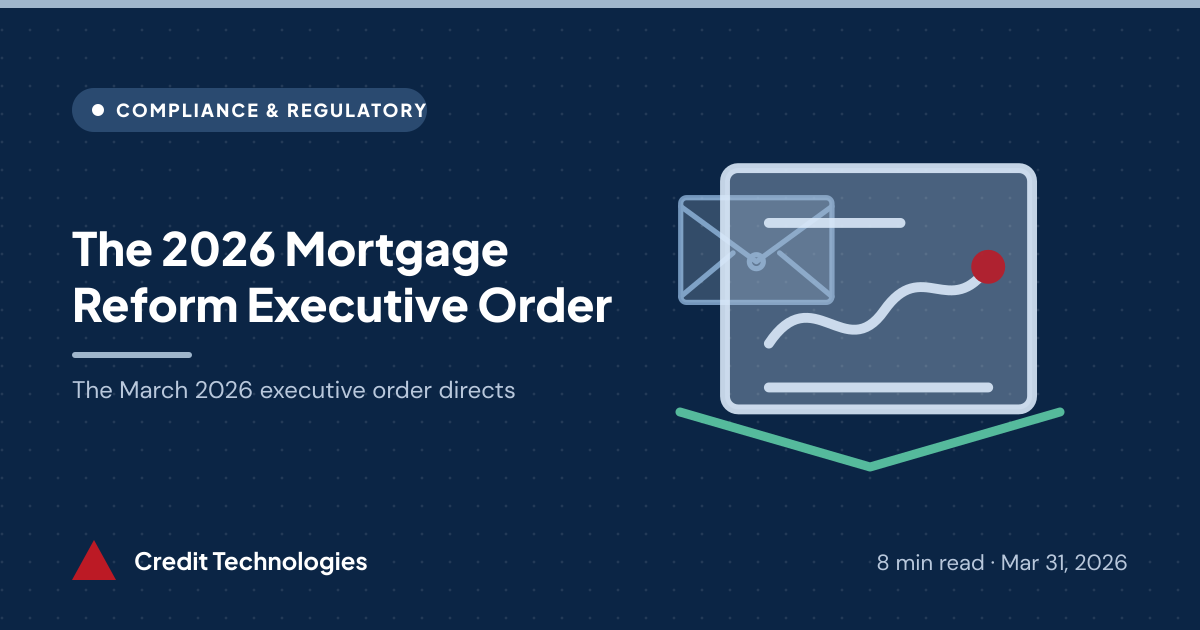 • COMPLIANCE & REGULATORY

The 2026 Mortgage Reform Executive Order

The March 2026 executive order directs

Credit Technologies

8 min read · Mar 31, 2026